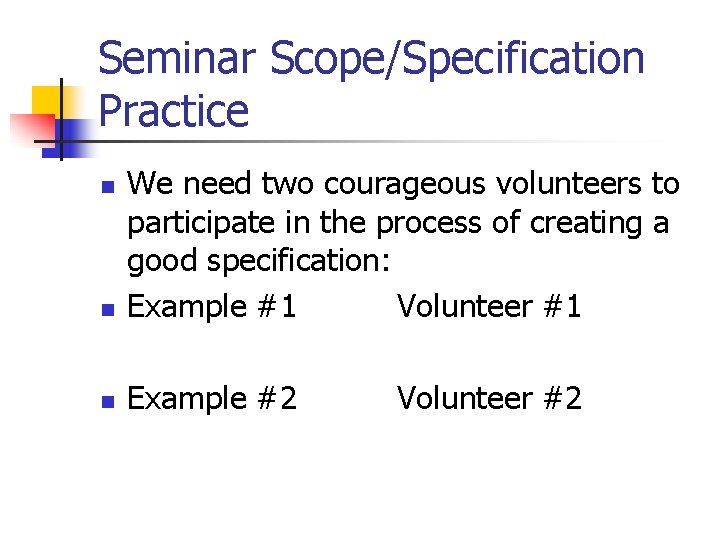 Seminar Scope/Specification Practice

- We need two courageous volunteers to participate in the process of creating a good specification:
- Example #1 Volunteer #1

- Example #2 Volunteer #2